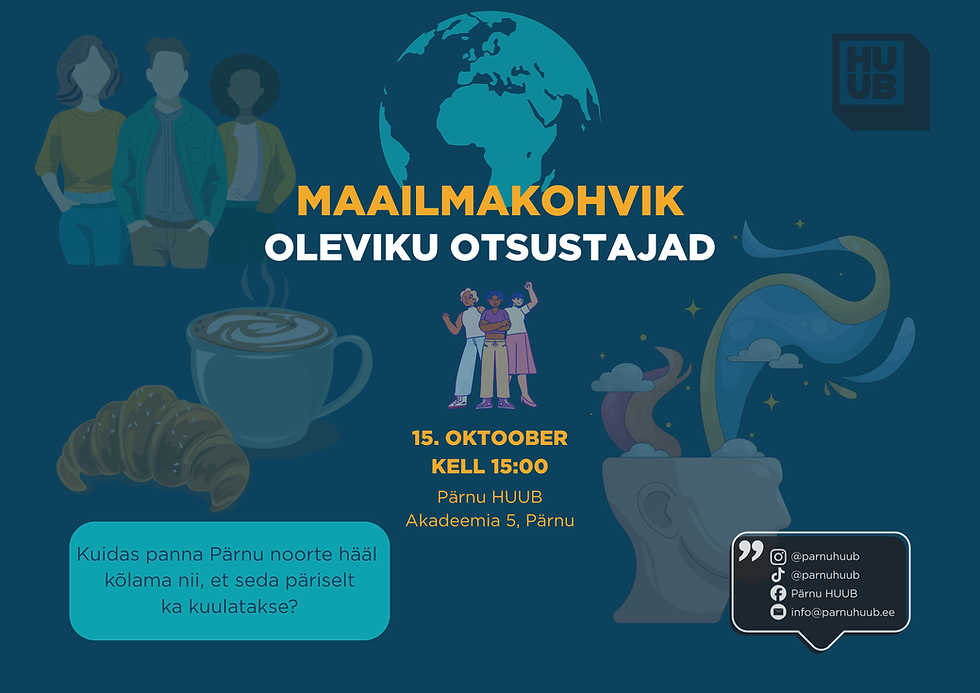 HU
UB

MAAILMAKOHVIK
OLEVIKU OTSUSTAJAD

15. OKTOOBER
KELL 15:00

Pärnu HUUB
Akadeemia 5, Pärnu

Kuidas panna Pärnu noorte hääl kõlama nii, et seda päriselt ka kuulatakse?

@parnuhuub
@parnuhuub
Pärnu HUUB
info@parnuhuub.ee